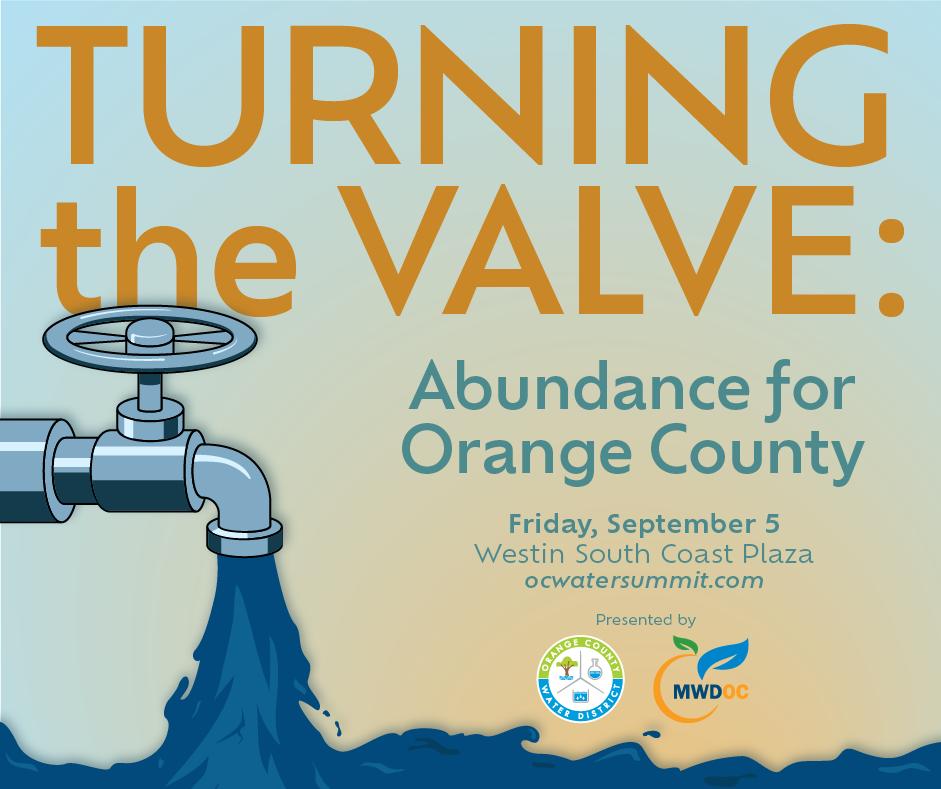 TURNING the VALVE:

Abundance for Orange County

Friday, September 5
Westin South Coast Plaza
ocwatersummit.com

Presented by

ORANGE COUNTY WATER DISTRICT

MWDOC